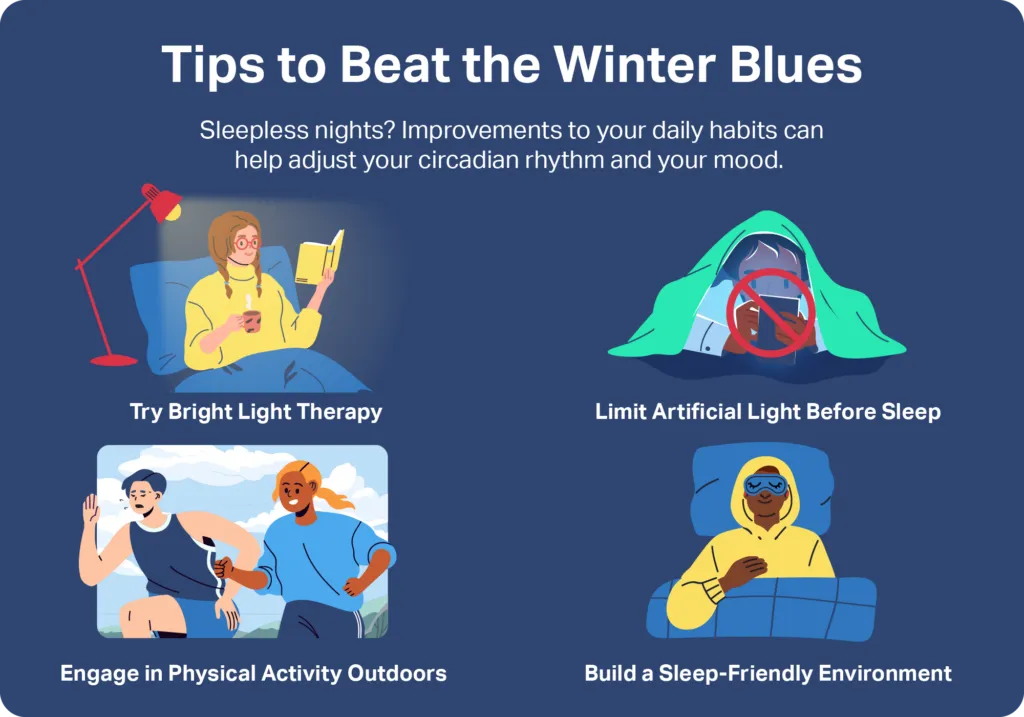 Tips to Beat the Winter Blues

Sleepless nights? Improvements to your daily habits can help adjust your circadian rhythm and your mood.

Try Bright Light Therapy

Limit Artificial Light Before Sleep

Engage in Physical Activity Outdoors

Build a Sleep-Friendly Environment